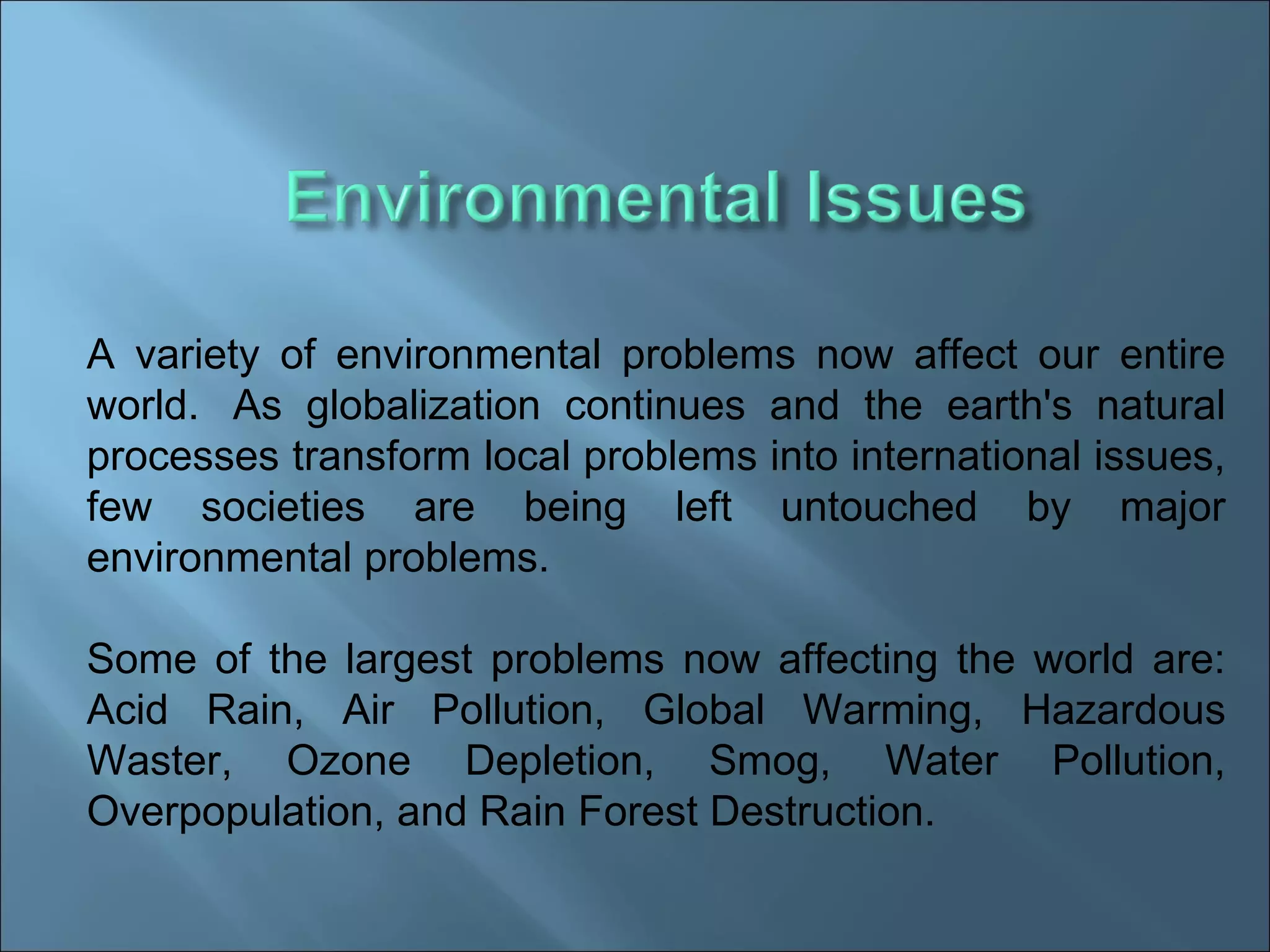 Environmental Issues

A variety of environmental problems now affect our entire world. As globalization continues and the earth's natural processes transform local problems into international issues, few societies are being left untouched by major environmental problems.

Some of the largest problems now affecting the world are: Acid Rain, Air Pollution, Global Warming, Hazardous Waster, Ozone Depletion, Smog, Water Pollution, Overpopulation, and Rain Forest Destruction.